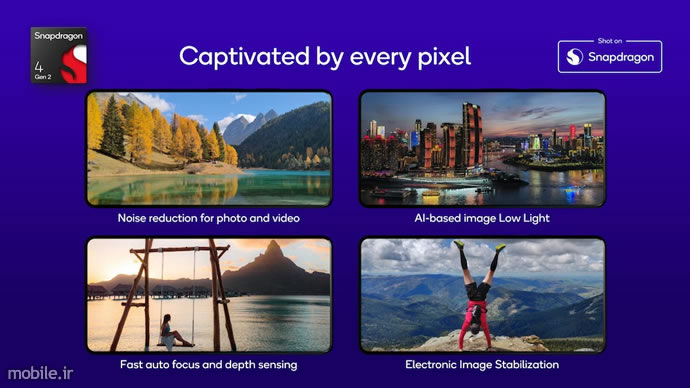 Snapdragon
4
Gen 2

Captivated by every pixel

Shot on
Snapdragon

Noise reduction for photo and video

AI-based image Low Light

Fast auto focus and depth sensing

Electronic Image Stabilization

mobile.ir